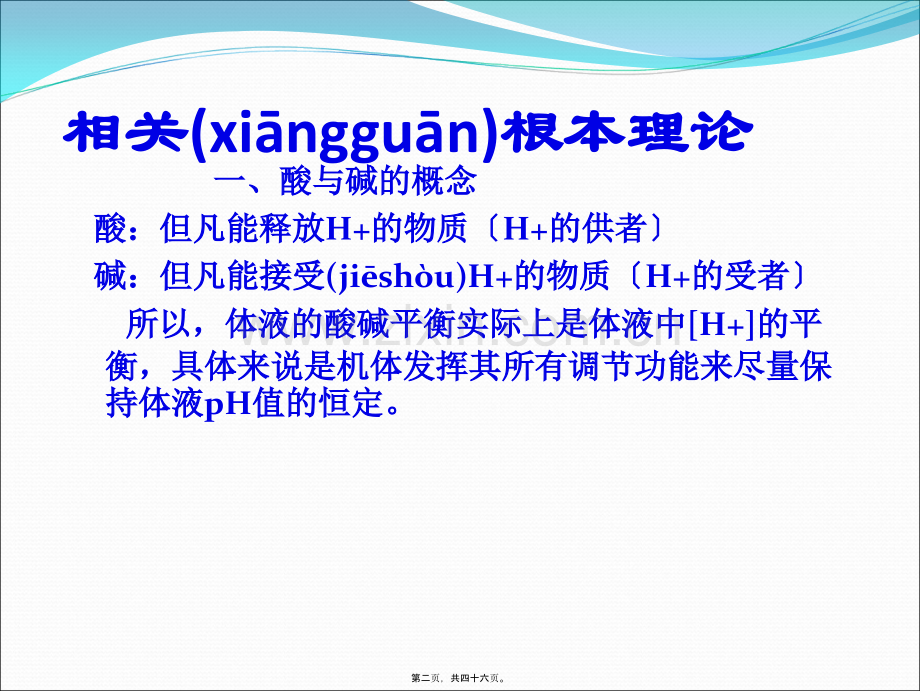 相关(xiāngguān)根本理论

一、酸与碱的概念

酸：但凡能释放H+的物质〔H+的供者〕

碱：但凡能接受(jiēshòu)H+的物质〔H+的受者〕

所以，体液的酸碱平衡实际上是体液中[H+]的平衡，具体来说是机体发挥其所有调节功能来尽量保持体液pH值的恒定。

www.zixin.com.cn

第二页，共四十六页。